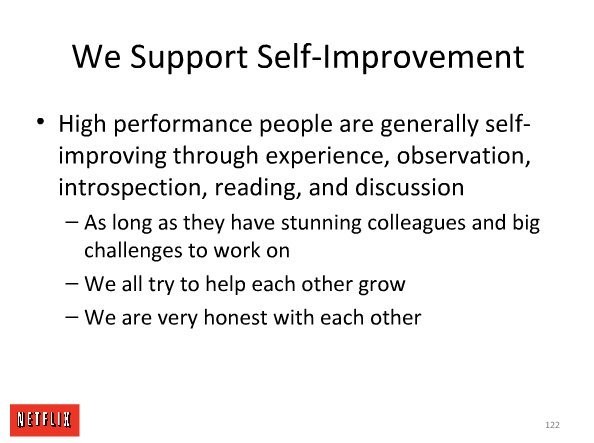 We Support Self-Improvement

• High performance people are generally self-improving through experience, observation, introspection, reading, and discussion

– As long as they have stunning colleagues and big challenges to work on

– We all try to help each other grow

– We are very honest with each other

NETFLIX

122